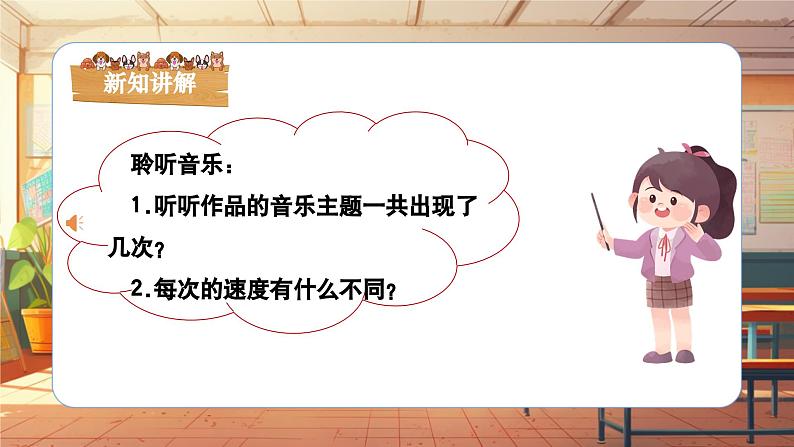 新知讲解

聆听音乐：

1.听听作品的音乐主题一共出现了几次？

2.每次的速度有什么不同？